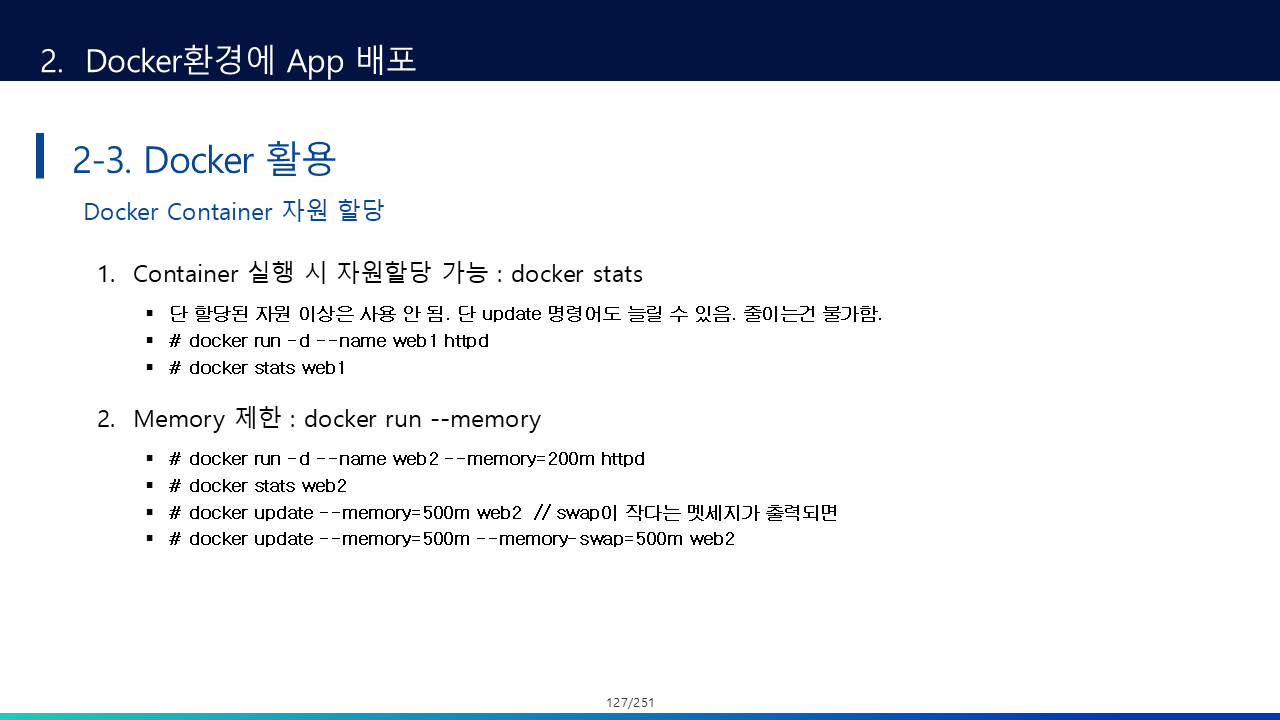 2. Docker환경에 App 배포

2-3. Docker 활용

Docker Container 자원 할당

1. Container 실행 시 자원할당 가능 : docker stats

▪ 단 할당된 자원 이상은 사용 안 됨. 단 update 명령어도 늘릴 수 있음. 줄이는건 불가함.
▪ # docker run -d --name web1 httpd
▪ # docker stats web1

2. Memory 제한 : docker run --memory

▪ # docker run -d --name web2 --memory=200m httpd
▪ # docker stats web2
▪ # docker update --memory=500m web2 // swap이 작다는 멧세지가 출력되면
▪ # docker update --memory=500m --memory-swap=500m web2

127/251